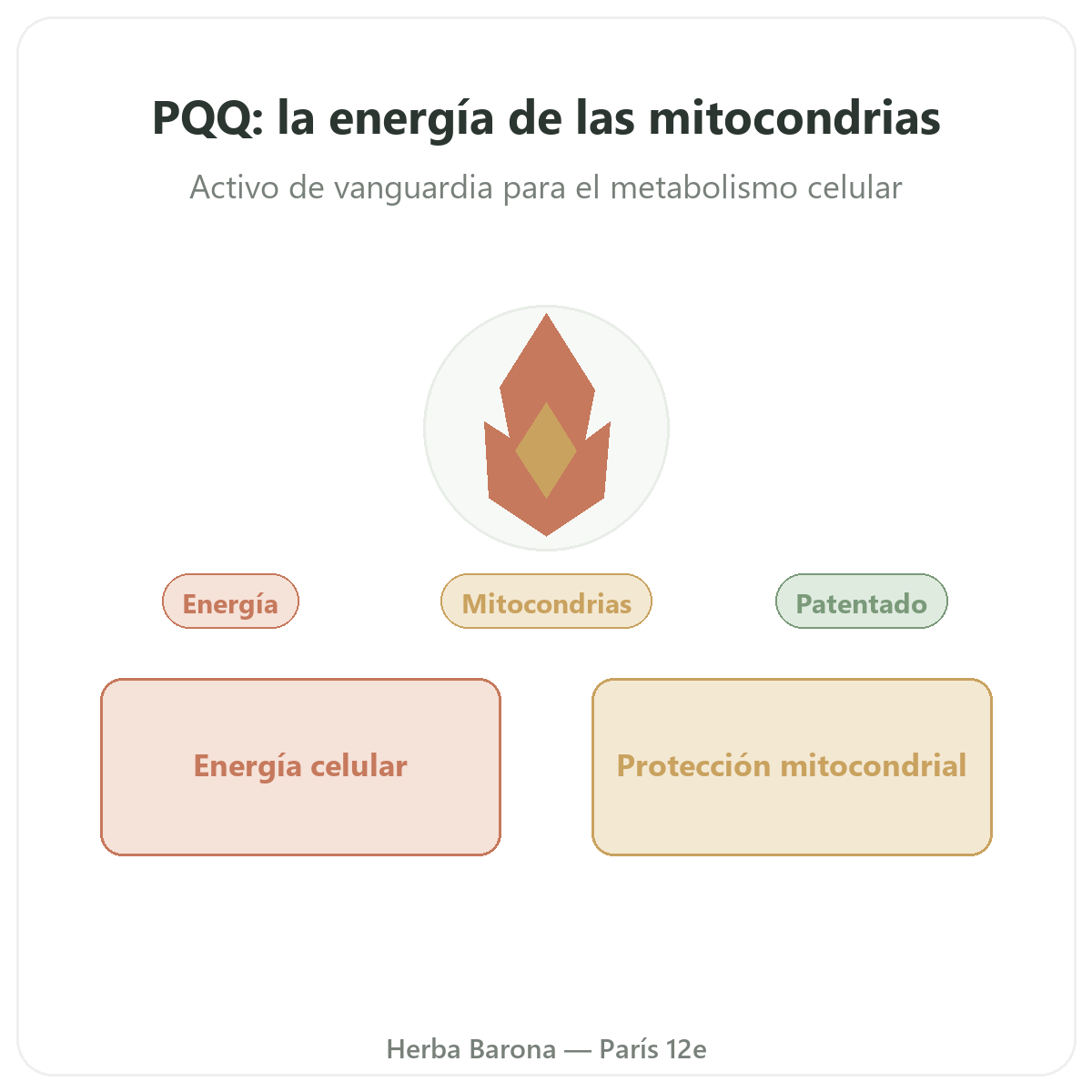 PQQ: la energía de las mitocondrias

Activo de vanguardia para el metabolismo celular

Energía

Mitocondrias

Patentado

Energía celular

Protección mitocondrial

Herba Barona — París 12e